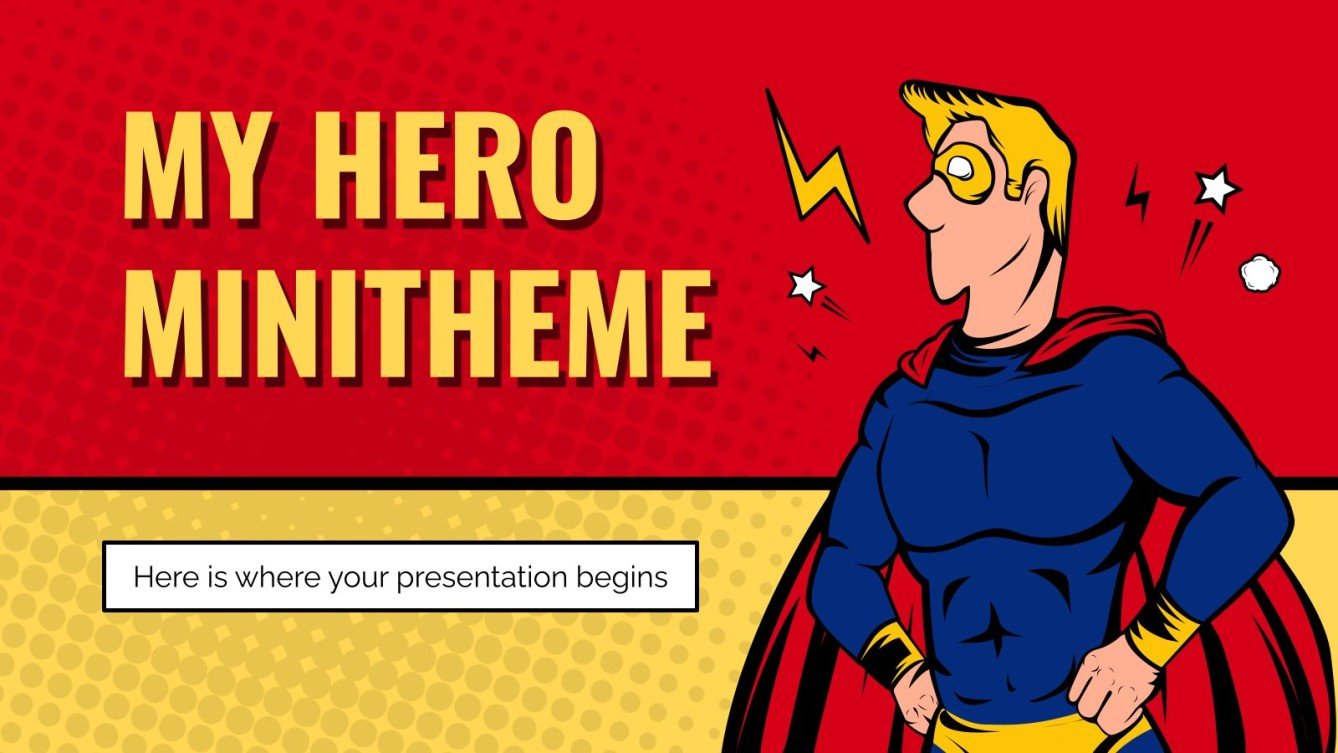 MY HERO MINITHEME

Here is where your presentation begins